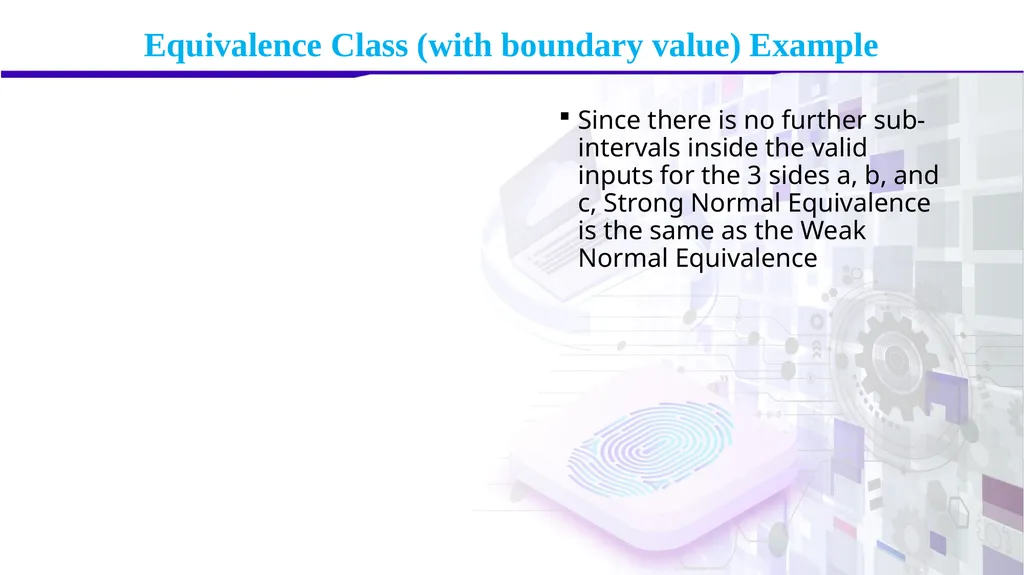 Equivalence Class (with boundary value) Example

▪ Since there is no further sub-intervals inside the valid inputs for the 3 sides a, b, and c, Strong Normal Equivalence is the same as the Weak Normal Equivalence